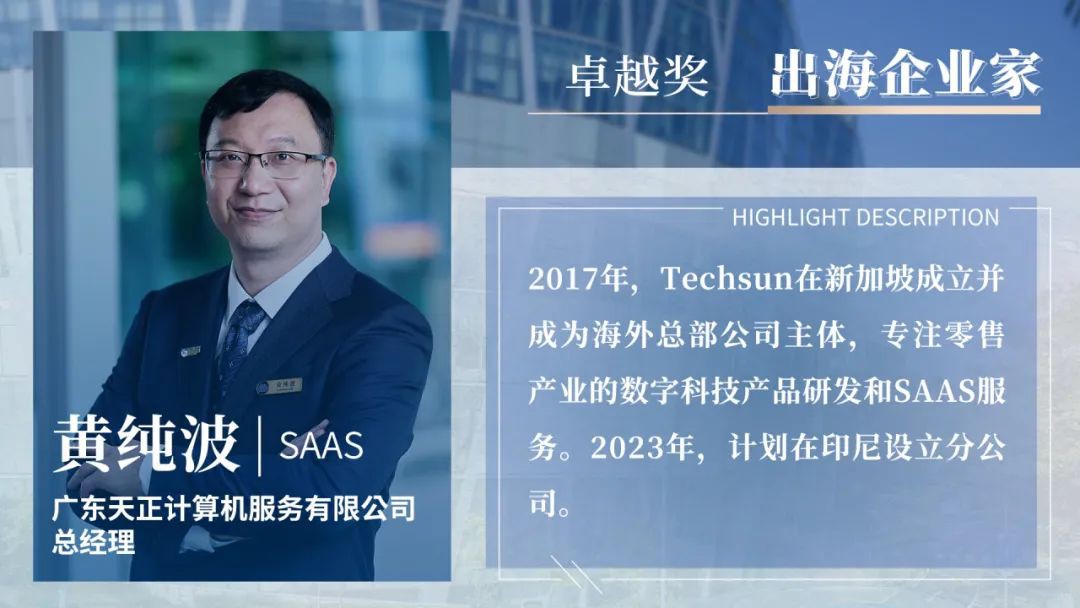 卓越奖 出海企业家

HIGHLIGHT DESCRIPTION

2017年，Techsun在新加坡成立并成为海外总部公司主体，专注零售产业的数字科技产品研发和SAAS服务。2023年，计划在印尼设立分公司。

黄纯波 | SAAS

广东天正计算机服务有限公司
总经理